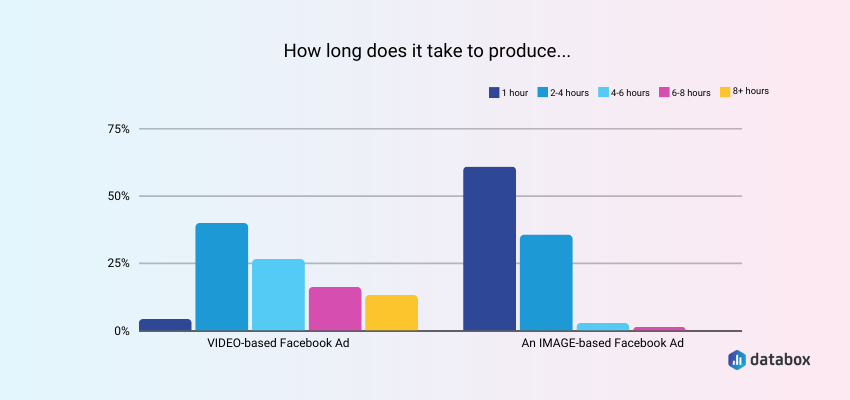 How long does it take to produce...

1 hour
2-4 hours
4-6 hours
6-8 hours
8+ hours

75%
50%
25%
0%

VIDEO-based Facebook Ad
An IMAGE-based Facebook Ad

databox